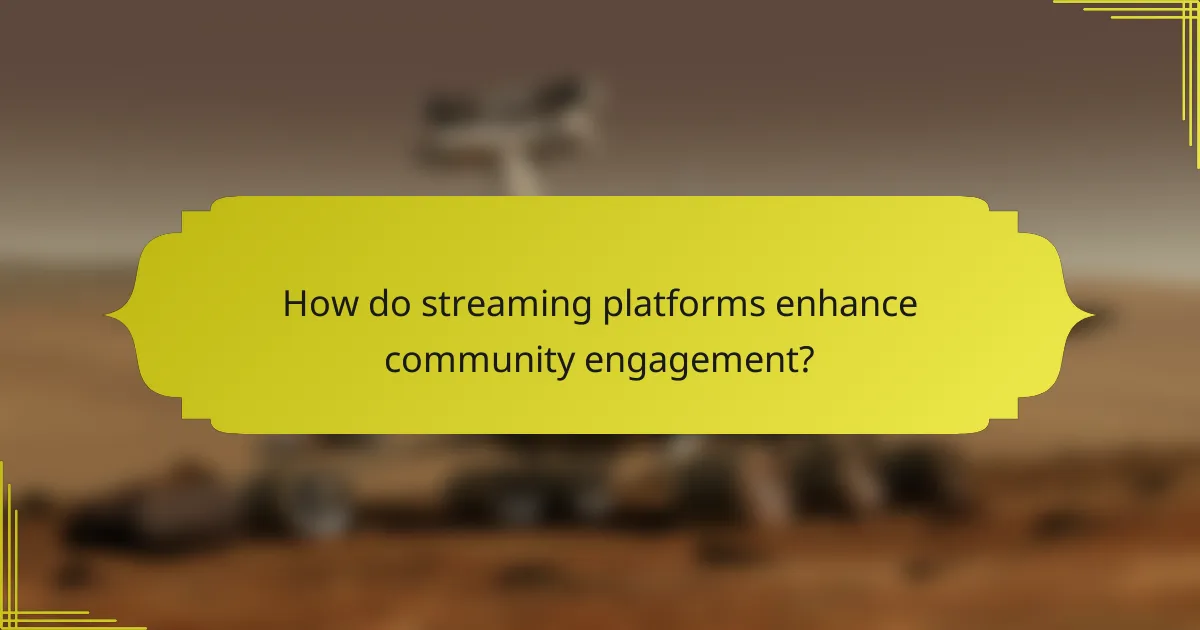 How do streaming platforms enhance community engagement?